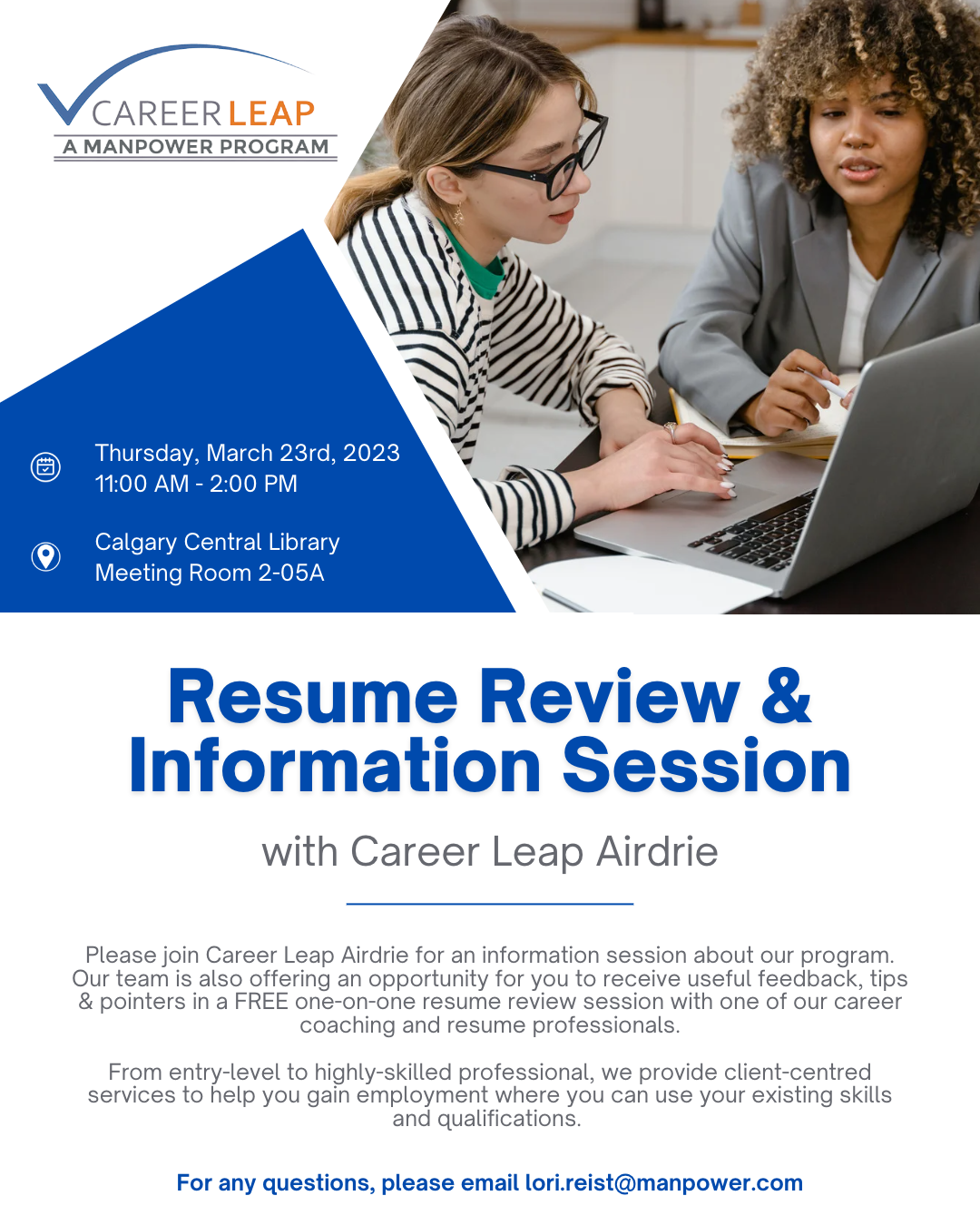 CAREER LEAP
A MANPOWER PROGRAM

Thursday, March 23rd, 2023
11:00 AM - 2:00 PM

Calgary Central Library
Meeting Room 2-05A

Resume Review & Information Session

with Career Leap Airdrie

Please join Career Leap Airdrie for an information session about our program. Our team is also offering an opportunity for you to receive useful feedback, tips & pointers in a FREE one-on-one resume review session with one of our career coaching and resume professionals.

From entry-level to highly-skilled professional, we provide client-centred services to help you gain employment where you can use your existing skills and qualifications.

For any questions, please email lori.reist@manpower.com